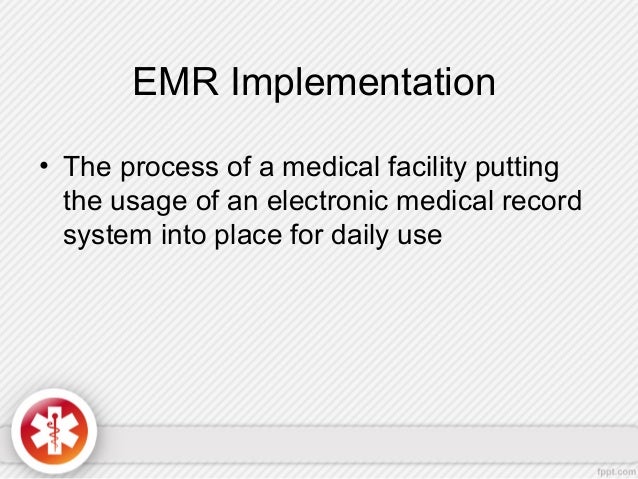 EMR Implementation

• The process of a medical facility putting the usage of an electronic medical record system into place for daily use

fppt.com